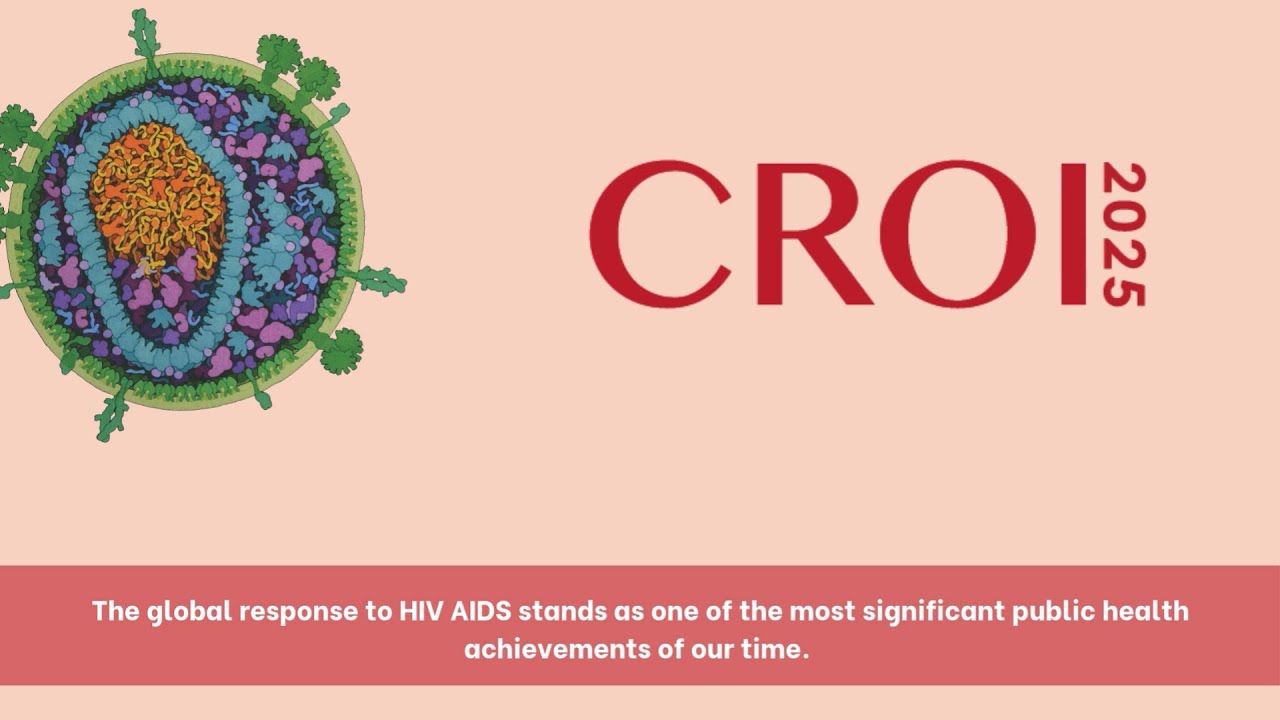 CROI 2025

The global response to HIV AIDS stands as one of the most significant public health achievements of our time.